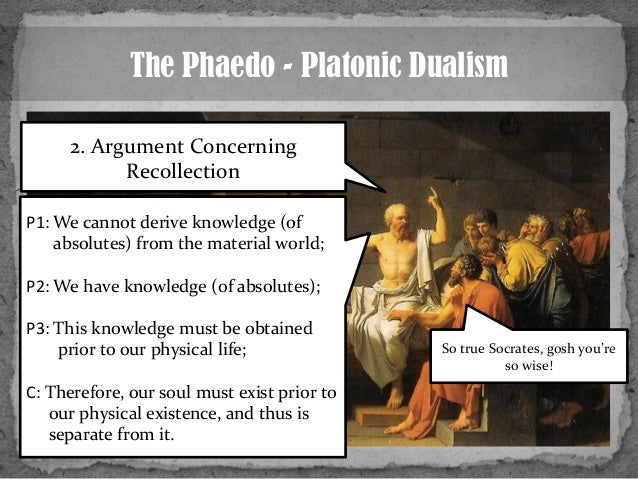 The Phaedo - Platonic Dualism

2. Argument Concerning Recollection

P1: We cannot derive knowledge (of absolutes) from the material world;

P2: We have knowledge (of absolutes);

P3: This knowledge must be obtained prior to our physical life;

C: Therefore, our soul must exist prior to our physical existence, and thus is separate from it.

So true Socrates, gosh you're so wise!